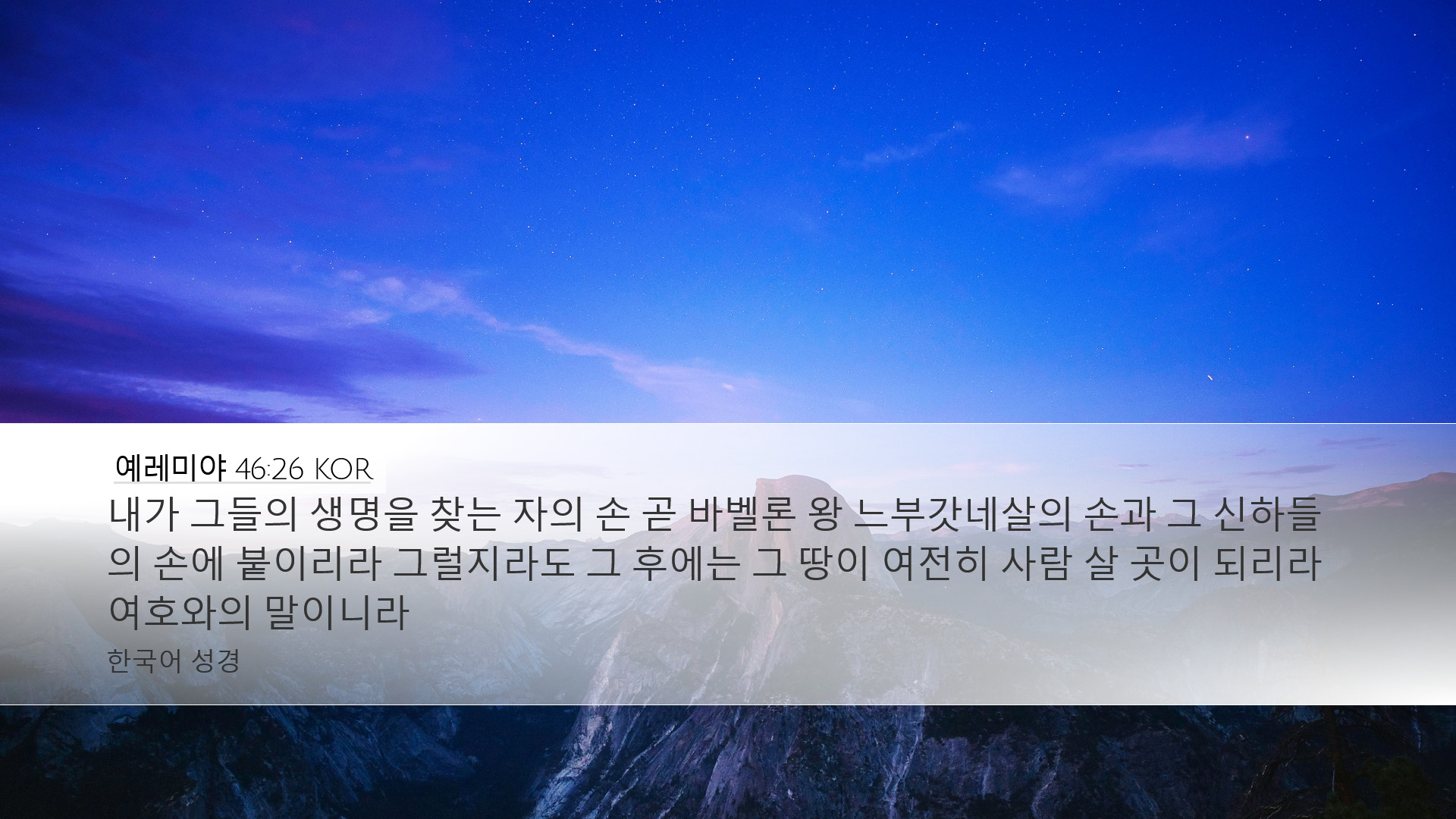 예레미야 46:26 KOR

내가 그들의 생명을 찾는 자의 손 곧 바벨론 왕 느부갓네살의 손과 그 신하들의 손에 붙이리라 그럴지라도 그 후에는 그 땅이 여전히 사람 살 곳이 되리라 여호와의 말이니라

한국어 성경